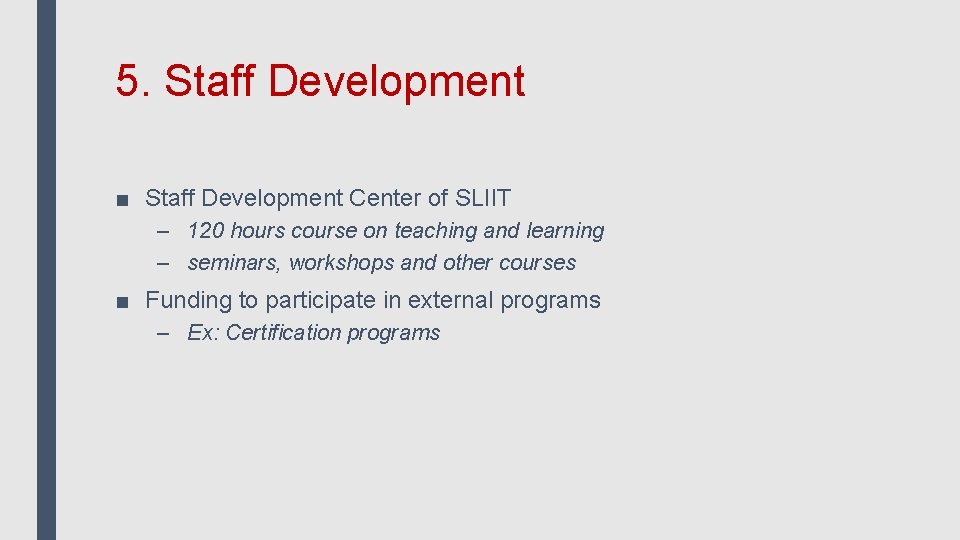 5. Staff Development

■ Staff Development Center of SLIIT

– 120 hours course on teaching and learning

– seminars, workshops and other courses

■ Funding to participate in external programs

– Ex: Certification programs